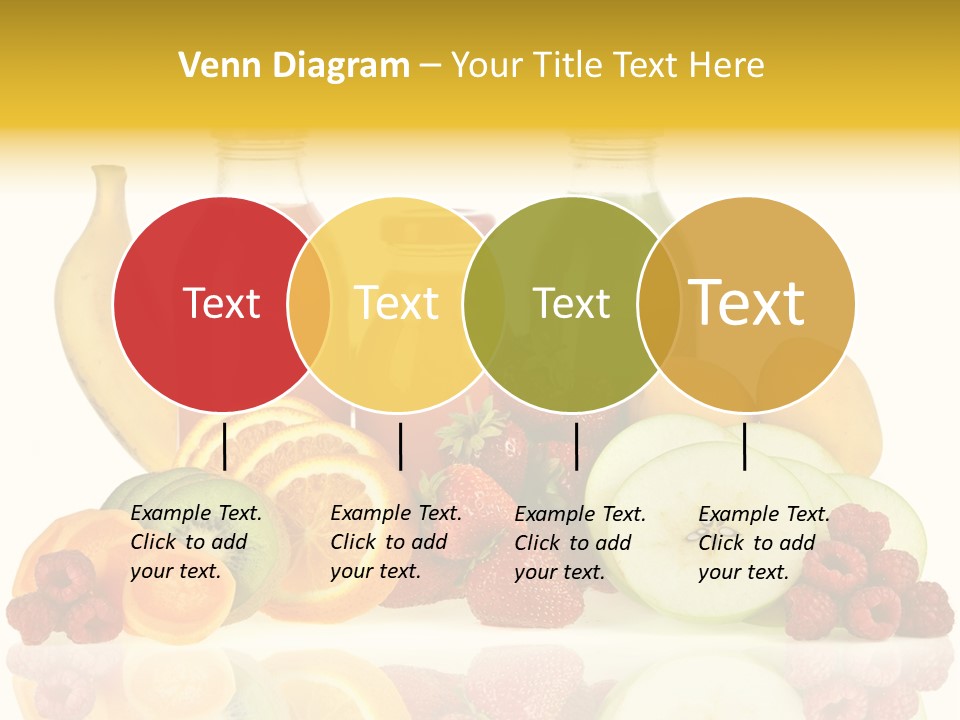 Venn Diagram – Your Title Text Here

Text

Text

Text

Text

Example Text. Click to add your text.

Example Text. Click to add your text.

Example Text. Click to add your text.

Example Text. Click to add your text.